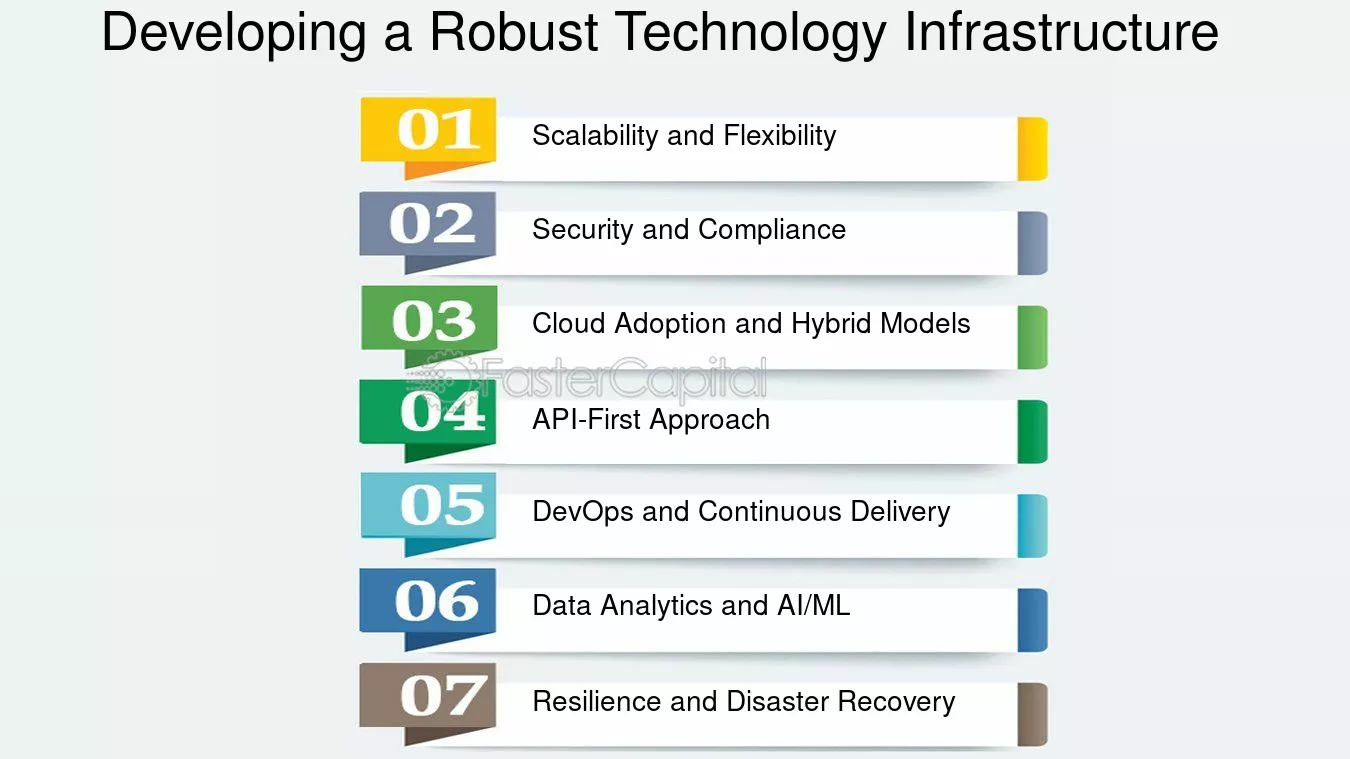 Developing a Robust Technology Infrastructure

01 Scalability and Flexibility

02 Security and Compliance

03 Cloud Adoption and Hybrid Models

FasterCapital

04 API-First Approach

05 DevOps and Continuous Delivery

06 Data Analytics and AI/ML

07 Resilience and Disaster Recovery